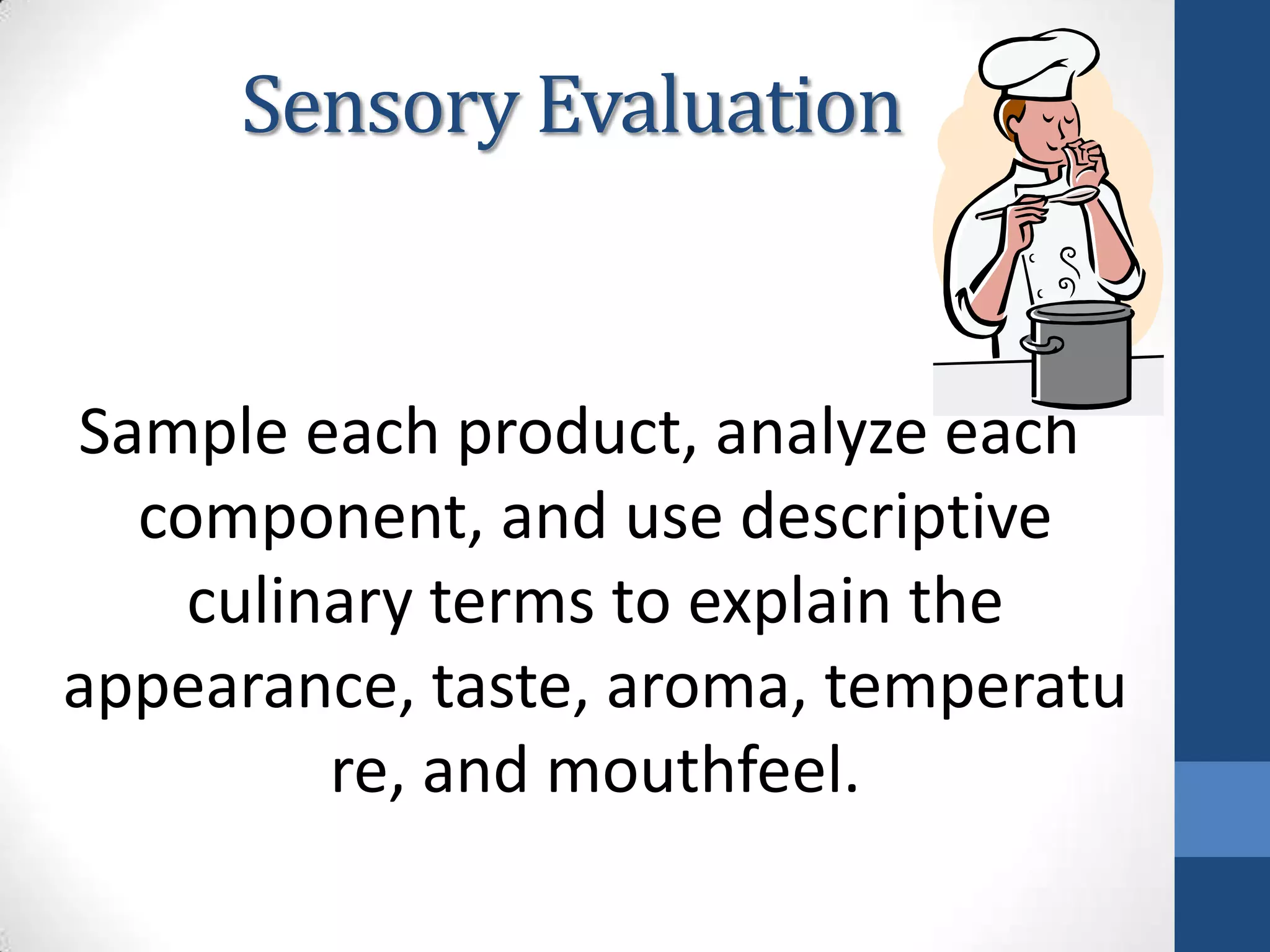 Sensory Evaluation

Sample each product, analyze each component, and use descriptive culinary terms to explain the appearance, taste, aroma, temperature, and mouthfeel.